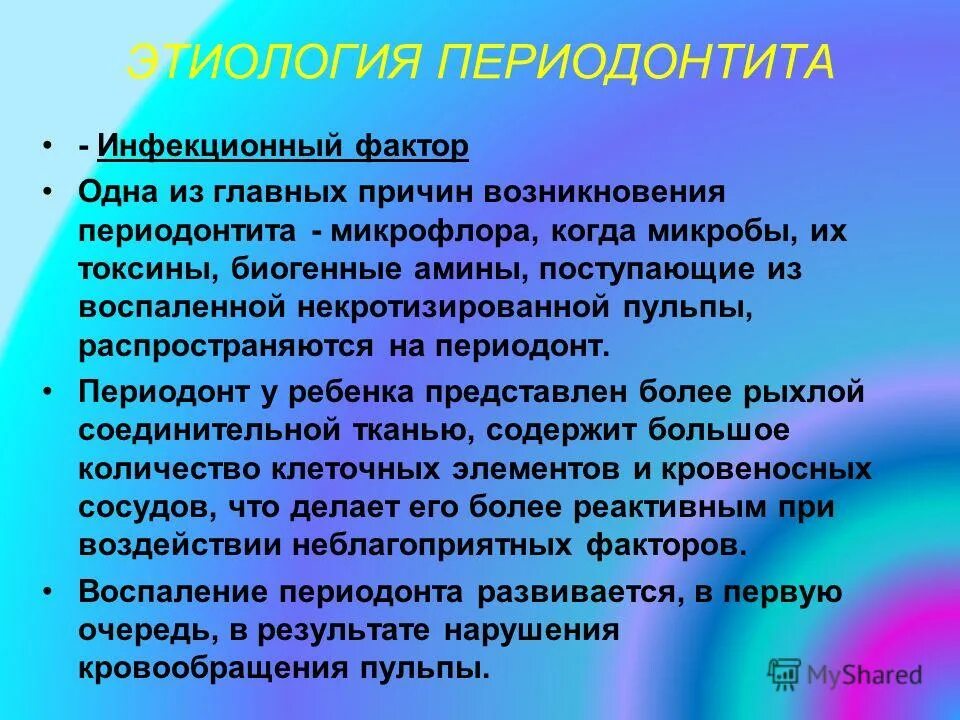 ЭТИОЛОГИЯ ПЕРИОДОНТИТА

• - Инфекционный фактор

• Одна из главных причин возникновения периодонтита - микрофлора, когда микробы, их токсины, биогенные амины, поступающие из воспаленной некротизированной пульпы, распространяются на периодонт.

• Периодонт у ребенка представлен более рыхлой соединительной тканью, содержит большое количество клеточных элементов и кровеносных сосудов, что делает его более реактивным при воздействии неблагоприятных факторов.

• Воспаление периодонта развивается, в первую очередь, в результате нарушения кровообращения пульпы.

MyShared